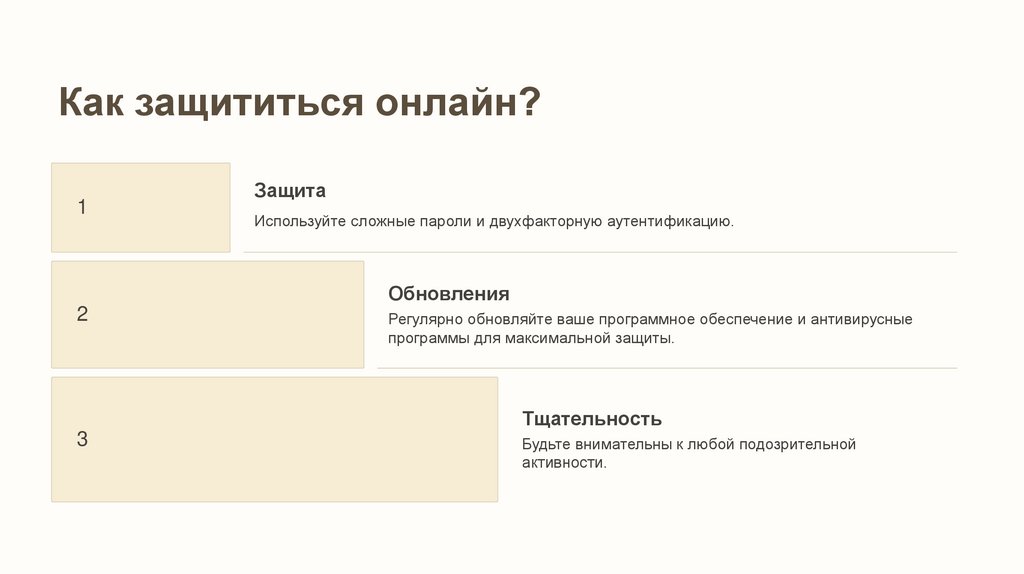 Как защититься онлайн?

1

Защита

Используйте сложные пароли и двухфакторную аутентификацию.

2

Обновления

Регулярно обновляйте ваше программное обеспечение и антивирусные программы для максимальной защиты.

3

Тщательность

Будьте внимательны к любой подозрительной активности.